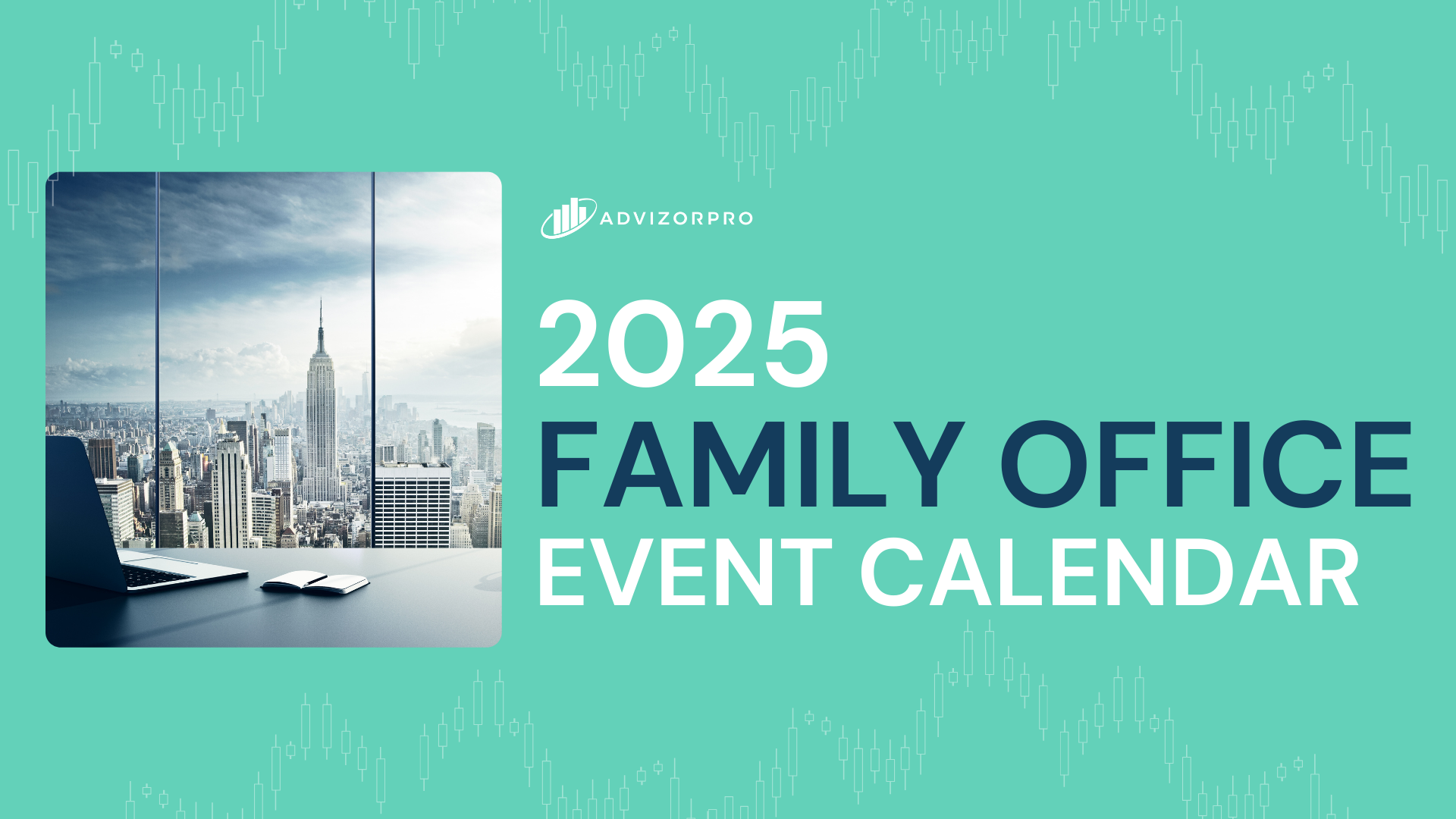 ADVIZORPRO

2025
FAMILY OFFICE
EVENT CALENDAR